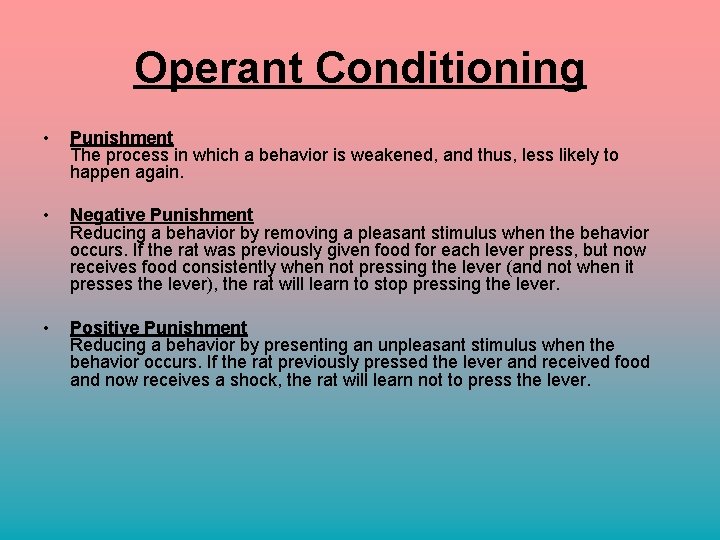 Operant Conditioning

• Punishment
The process in which a behavior is weakened, and thus, less likely to happen again.

• Negative Punishment
Reducing a behavior by removing a pleasant stimulus when the behavior occurs. If the rat was previously given food for each lever press, but now receives food consistently when not pressing the lever (and not when it presses the lever), the rat will learn to stop pressing the lever.

• Positive Punishment
Reducing a behavior by presenting an unpleasant stimulus when the behavior occurs. If the rat previously pressed the lever and received food and now receives a shock, the rat will learn not to press the lever.